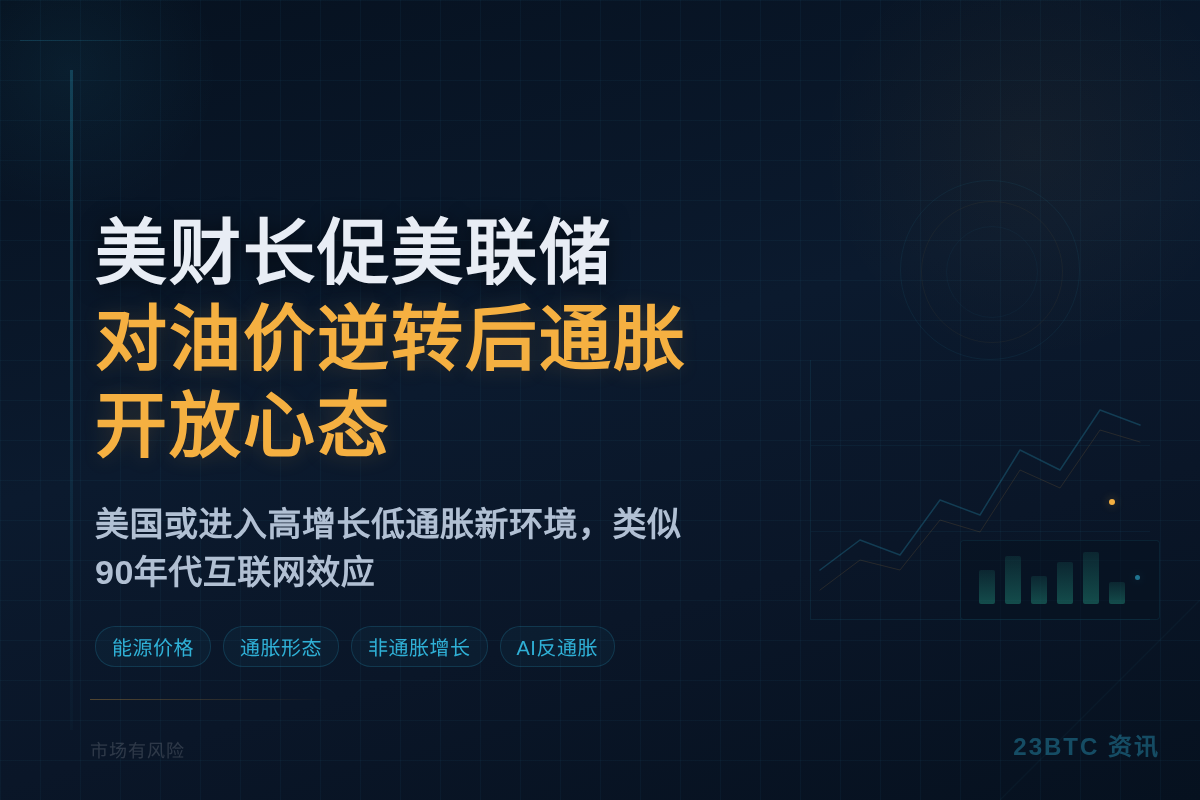 美财长促美联储
对油价逆转后通胀
开放心态

美国或进入高增长低通胀新环境，类似90年代互联网效应

能源价格
通胀形态
非通胀增长
AI反通胀

市场有风险

23BTC 资讯